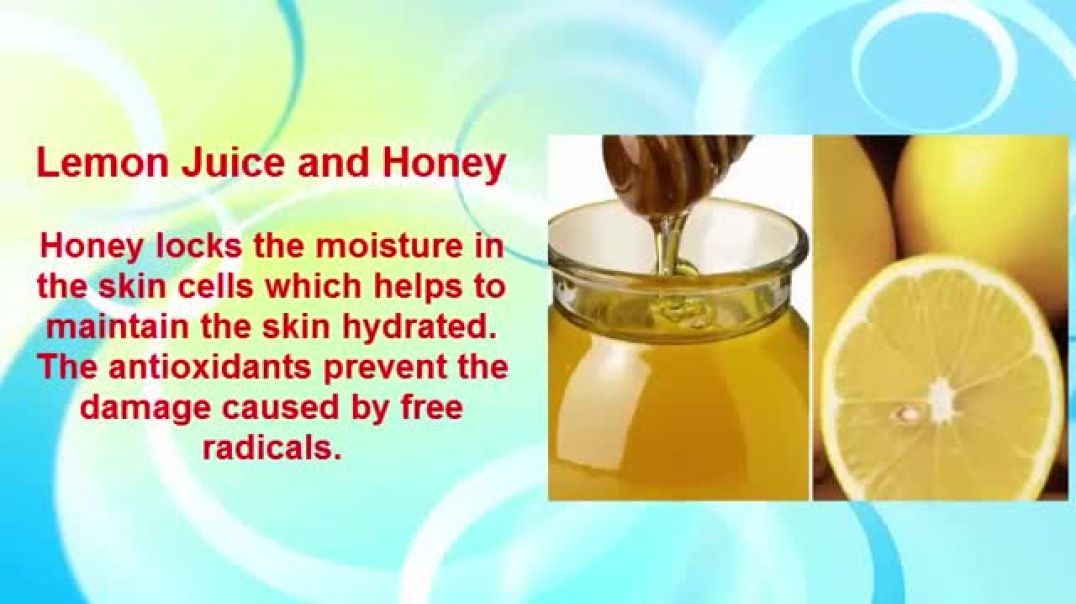 Lemon Juice and Honey

Honey locks the moisture in the skin cells which helps to maintain the skin hydrated. The antioxidants prevent the damage caused by free radicals.